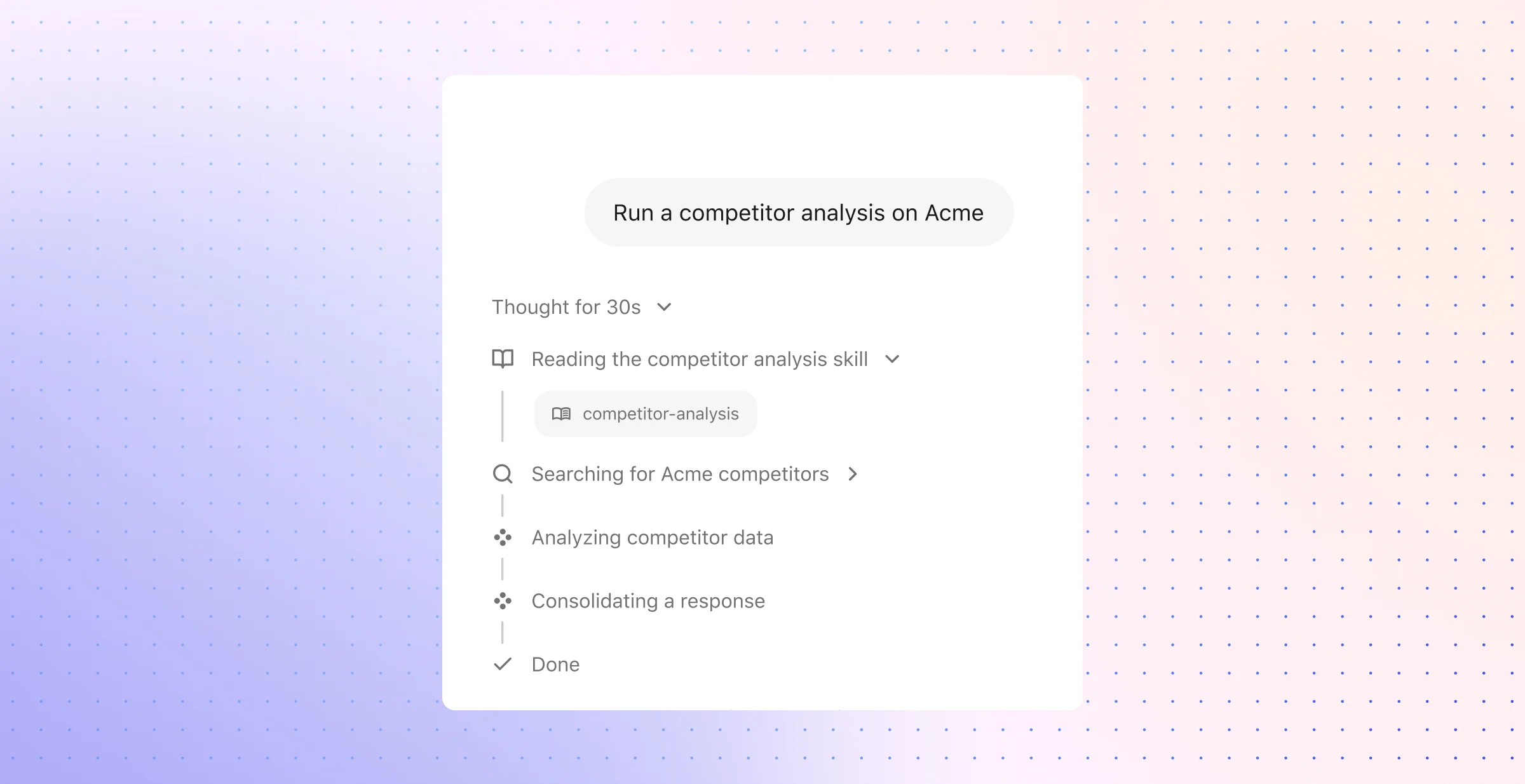 Run a competitor analysis on Acme

Thought for 30s

Reading the competitor analysis skill

competitor-analysis

Searching for Acme competitors

Analyzing competitor data

Consolidating a response

Done